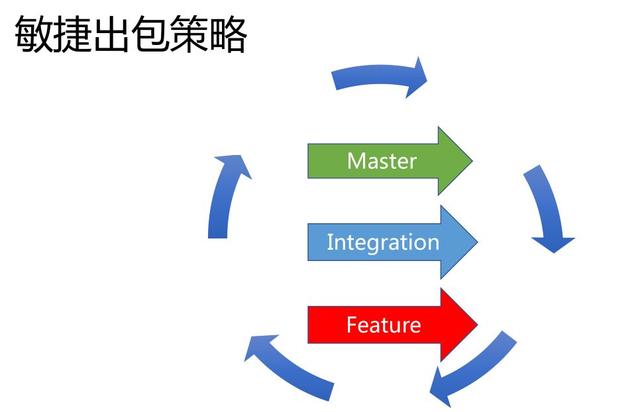 敏捷出包策略

Master

Integration

Feature